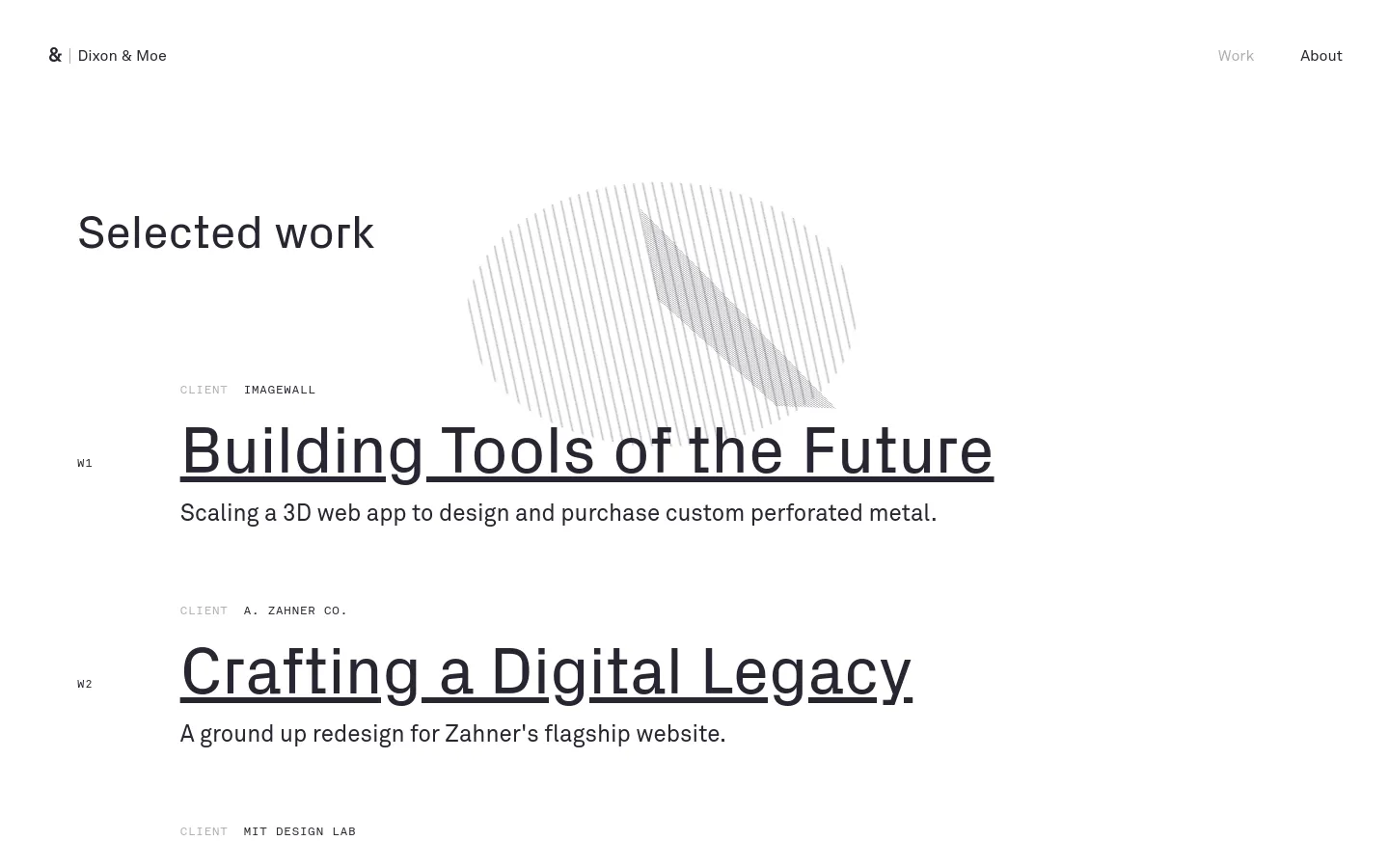 & | Dixon & Moe

Work About

Selected work

CLIENT IMAGEWALL

W1

Building Tools of the Future

Scaling a 3D web app to design and purchase custom perforated metal.

CLIENT A. ZAHNER CO.

W2

Crafting a Digital Legacy

A ground up redesign for Zahner's flagship website.

CLIENT MIT DESIGN LAB